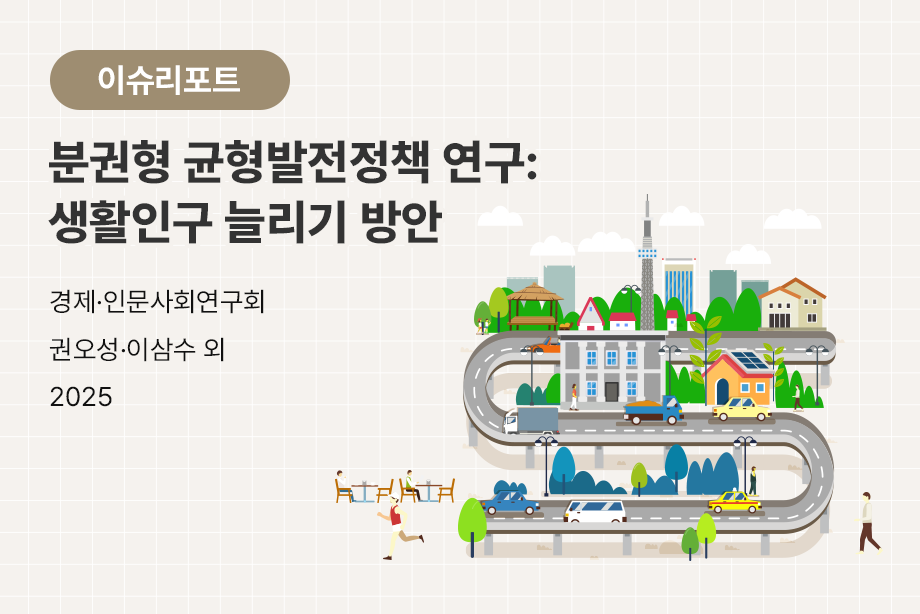 이슈리포트

분권형 균형발전정책 연구: 생활인구 늘리기 방안

경제·인문사회연구회

권오성·이삼수 외

2025